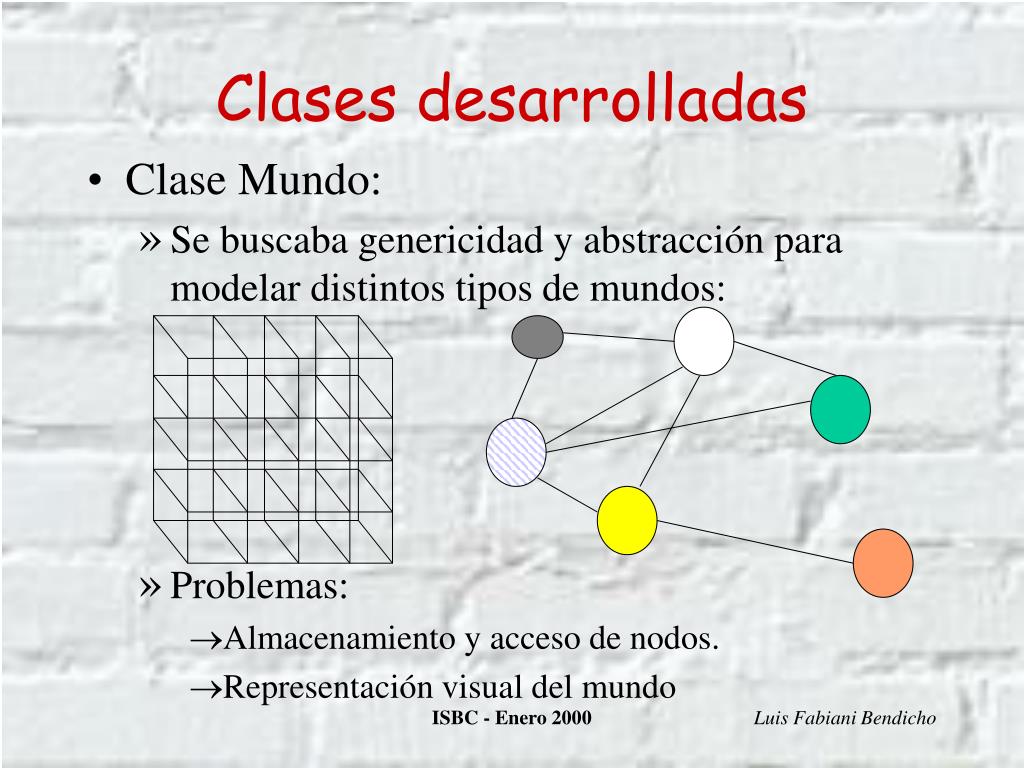 Clases desarrolladas

• Clase Mundo:

» Se buscaba genericidad y abstracción para modelar distintos tipos de mundos:

» Problemas:

→Almacenamiento y acceso de nodos.

→Representación visual del mundo

ISBC - Enero 2000

Luis Fabiani Bendicho